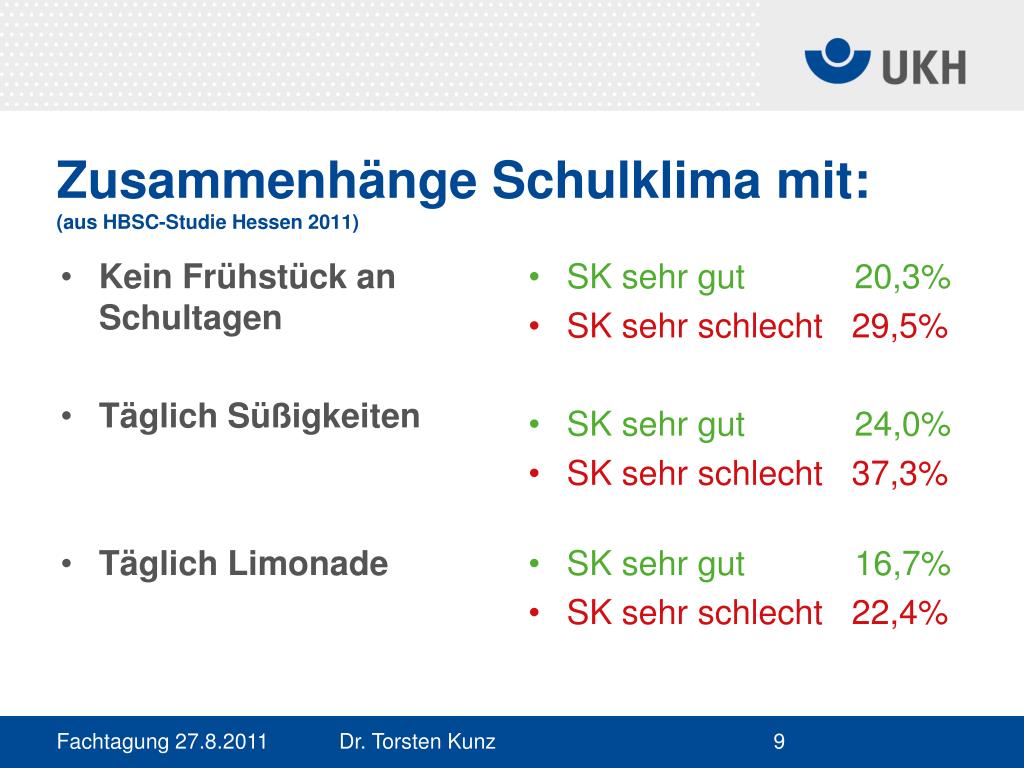 UKH

Zusammenhänge Schulklima mit:
(aus HBSC-Studie Hessen 2011)

• Kein Frühstück an Schultagen

• Täglich Süßigkeiten

• Täglich Limonade

• SK sehr gut 20,3%
• SK sehr schlecht 29,5%

• SK sehr gut 24,0%
• SK sehr schlecht 37,3%

• SK sehr gut 16,7%
• SK sehr schlecht 22,4%

Fachtagung 27.8.2011 Dr. Torsten Kunz 9